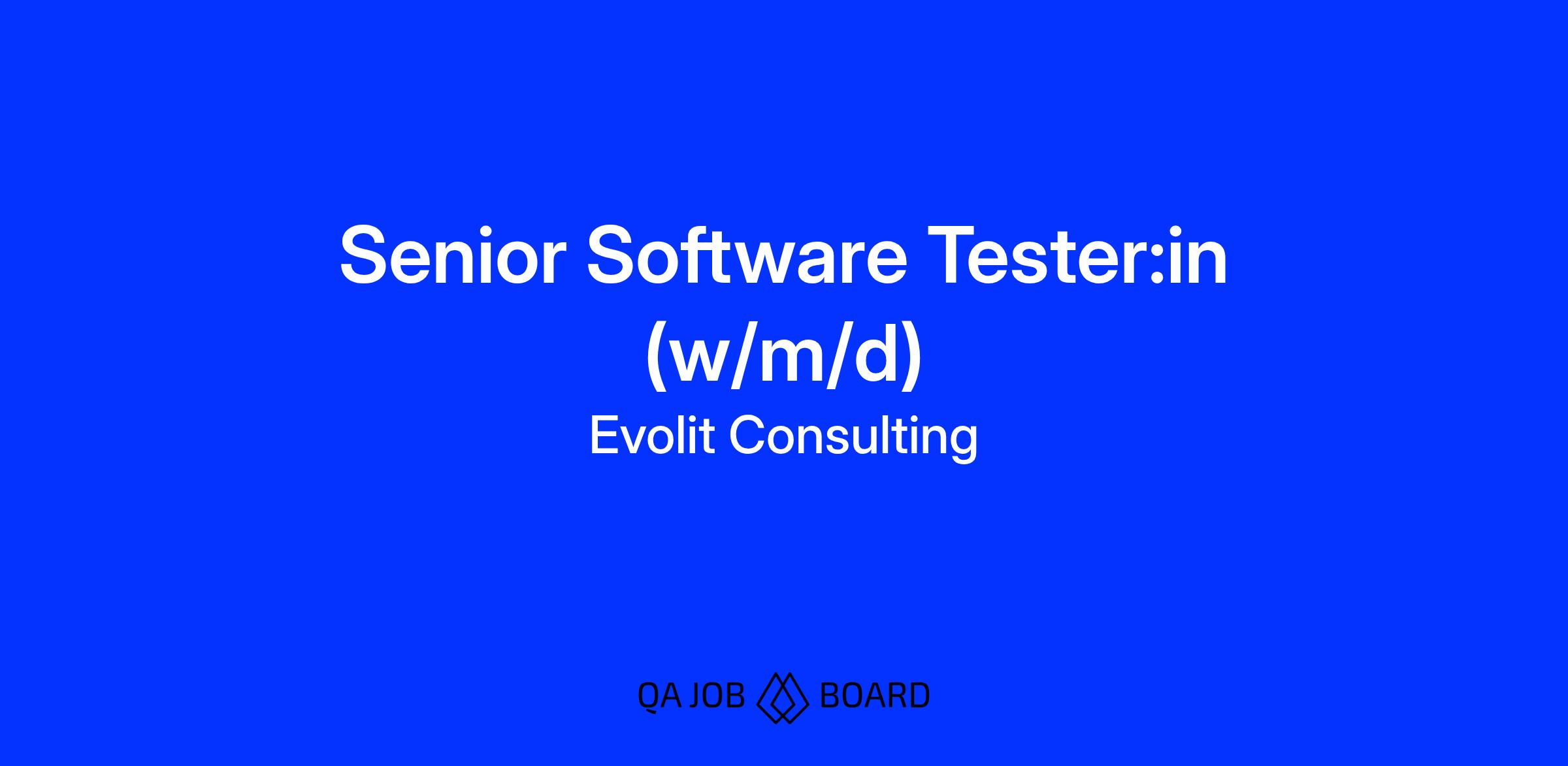 Senior Software Tester:in (w/m/d)

Evolit Consulting

QA JOB BOARD